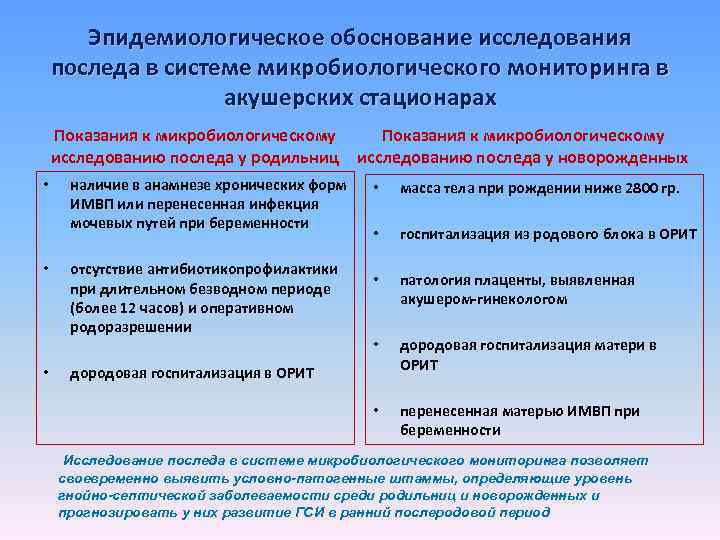 Эпидемиологическое обоснование исследования последа в системе микробиологического мониторинга в акушерских стационарах

Показания к микробиологическому исследованию последа у родильниц

• наличие в анамнезе хронических форм ИМВП или перенесенная инфекция мочевых путей при беременности

• отсутствие антибиотикопрофилактики при длительном безводном периоде (более 12 часов) и оперативном родоразрешении

• дородовая госпитализация в ОРИТ

Показания к микробиологическому исследованию последа у новорожденных

• масса тела при рождении ниже 2800 гр.

• госпитализация из родового блока в ОРИТ

• патология плаценты, выявленная акушером-гинекологом

• дородовая госпитализация матери в ОРИТ

• перенесенная матерью ИМВП при беременности

Исследование последа в системе микробиологического мониторинга позволяет своевременно выявить условно-патогенные штаммы, определяющие уровень гнойно-септической заболеваемости среди родильниц и новорожденных и прогнозировать у них развитие ГСИ в ранний послеродовой период